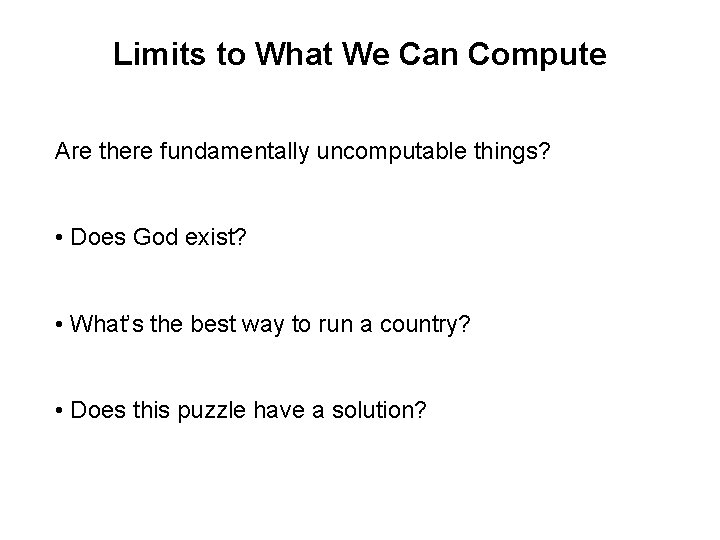 Limits to What We Can Compute

Are there fundamentally uncomputable things?

• Does God exist?

• What's the best way to run a country?

• Does this puzzle have a solution?